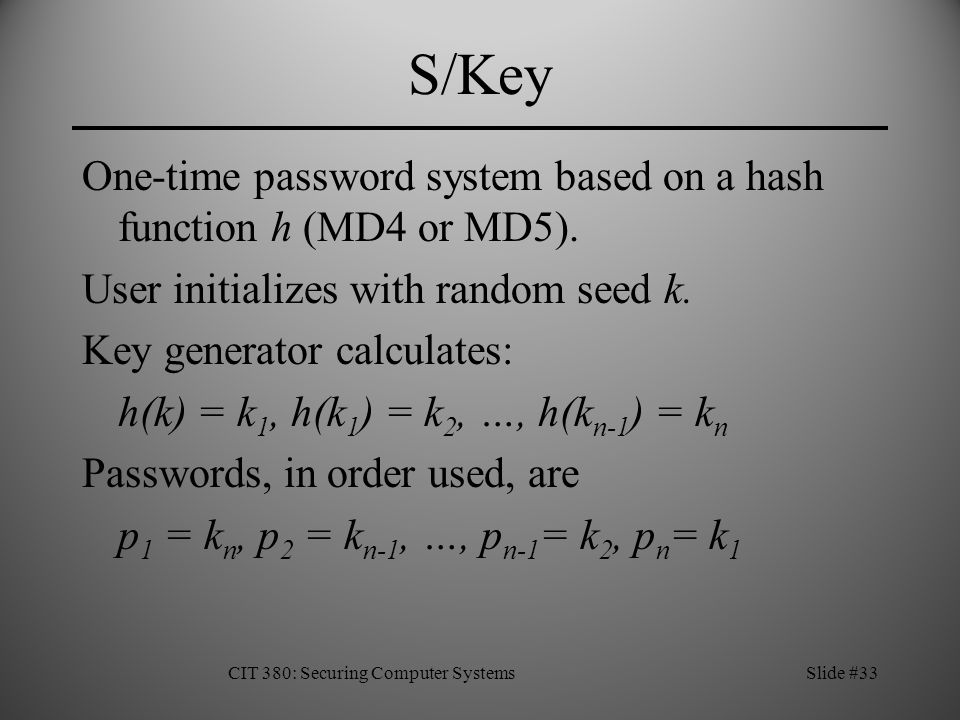 S/Key

One-time password system based on a hash function $h$ (MD4 or MD5).

User initializes with random seed $k$.

Key generator calculates:

$h(k) = k_1, h(k_1) = k_2, \ldots, h(k_{n-1}) = k_n$

Passwords, in order used, are

$p_1 = k_n, p_2 = k_{n-1}, \ldots, p_{n-1} = k_2, p_n = k_1$

CIT 380: Securing Computer Systems

Slide #33